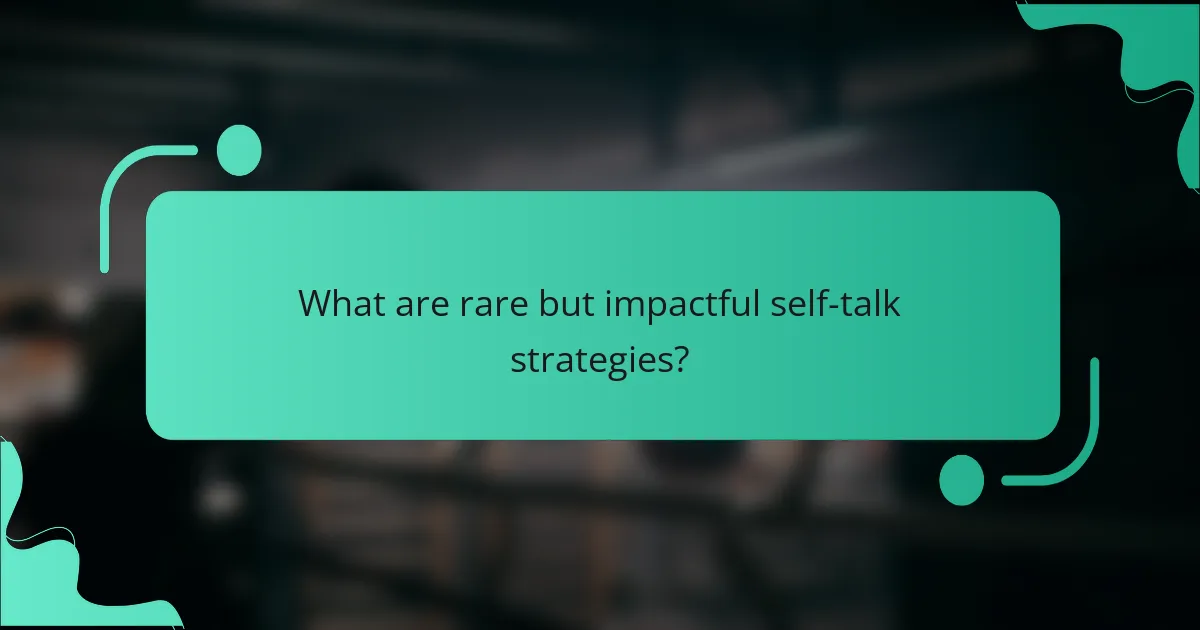 What are rare but impactful self-talk strategies?